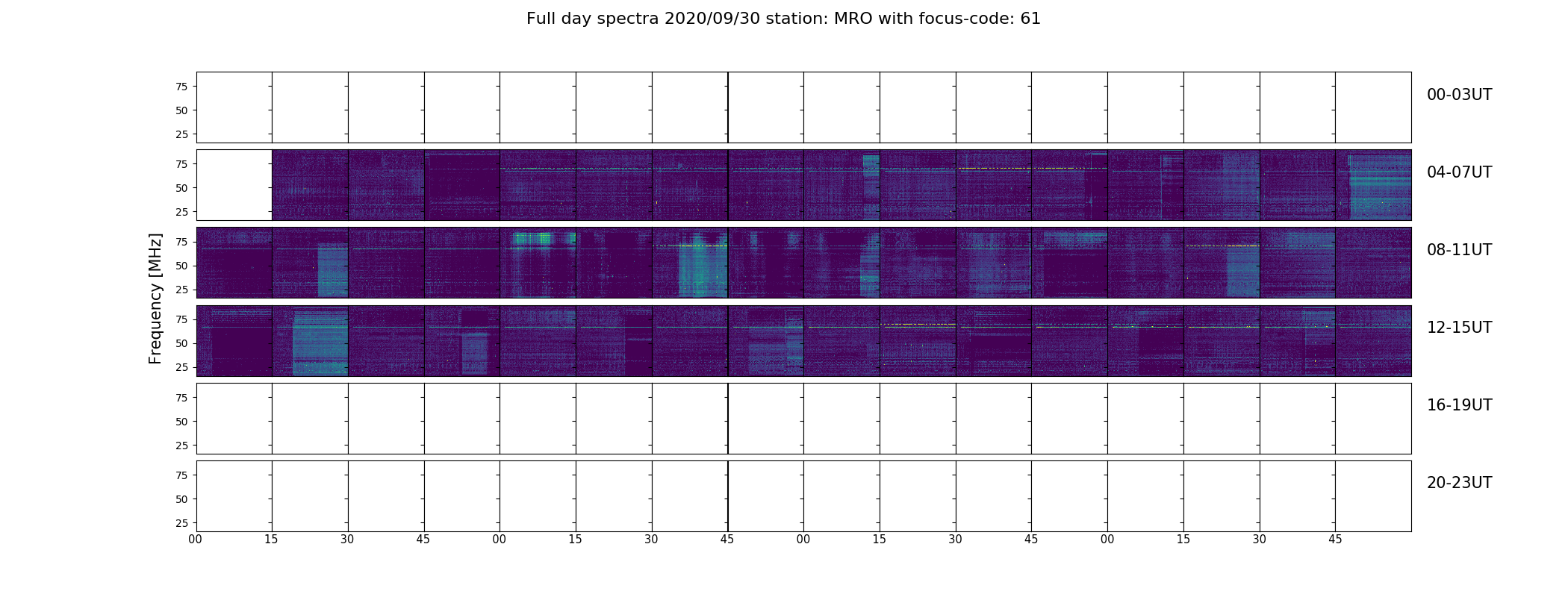 Full day spectra 2020/09/30 station: MRO with focus-code: 61

Frequency [MHz]

75
50
25
00-03UT

75
50
25
04-07UT

75
50
25
08-11UT

75
50
25
12-15UT

75
50
25
16-19UT

75
50
25
20-23UT

00 15 30 45 00 15 30 45 00 15 30 45 00 15 30 45